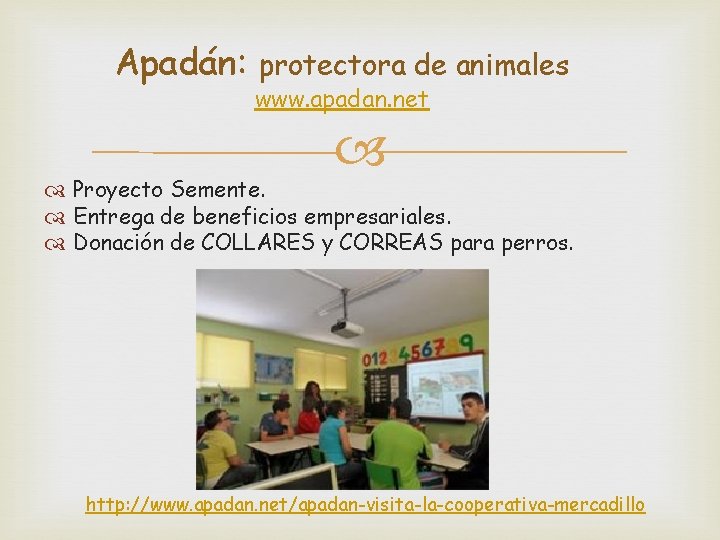 Apadán: protectora de animales
www.apadan.net

Proyecto Semente.
Entrega de beneficios empresariales.
Donación de COLLARES y CORREAS para perros.

0123456789

http://www.apadan.net/apadan-visita-la-cooperativa-mercadillo